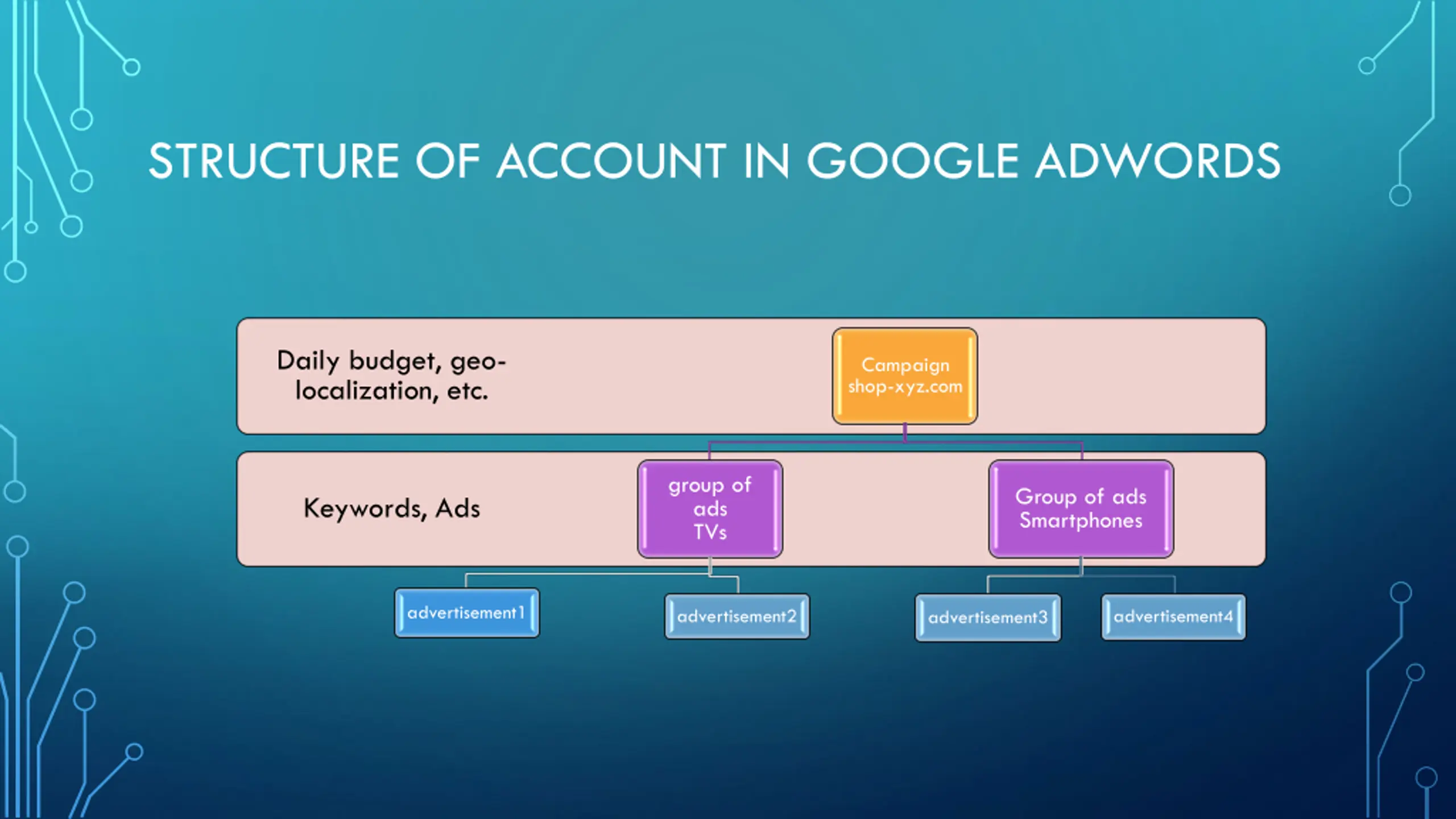 STRUCTURE OF ACCOUNT IN GOOGLE ADWORDS

Daily budget, geo-localization, etc.

Campaign shop-xyz.com

Keywords, Ads

group of ads TVs

Group of ads Smartphones

advertisement1

advertisement2

advertisement3

advertisement4